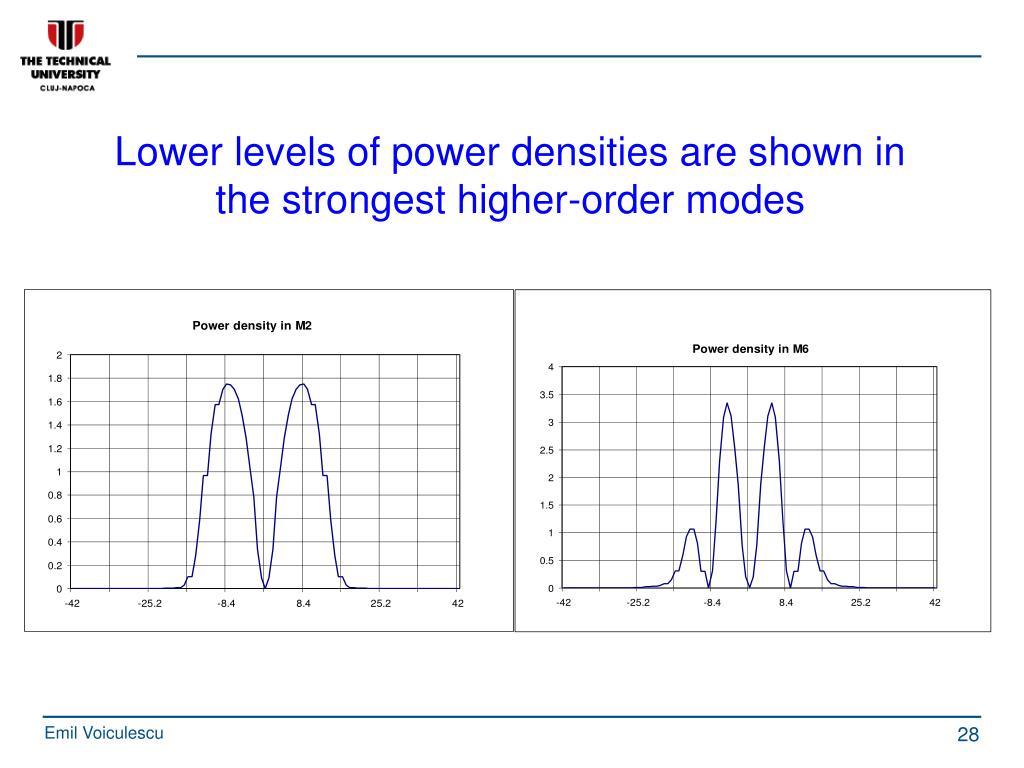 THE TECHNICAL UNIVERSITY
CLUJ-NAPOCA

Lower levels of power densities are shown in the strongest higher-order modes

Power density in M2

2
1.8
1.6
1.4
1.2
1
0.8
0.6
0.4
0.2
0
-42 -25.2 -8.4 8.4 25.2 42

Power density in M6

4
3.5
3
2.5
2
1.5
1
0.5
0
-42 -25.2 -8.4 8.4 25.2 42

Emil Voiculescu

28